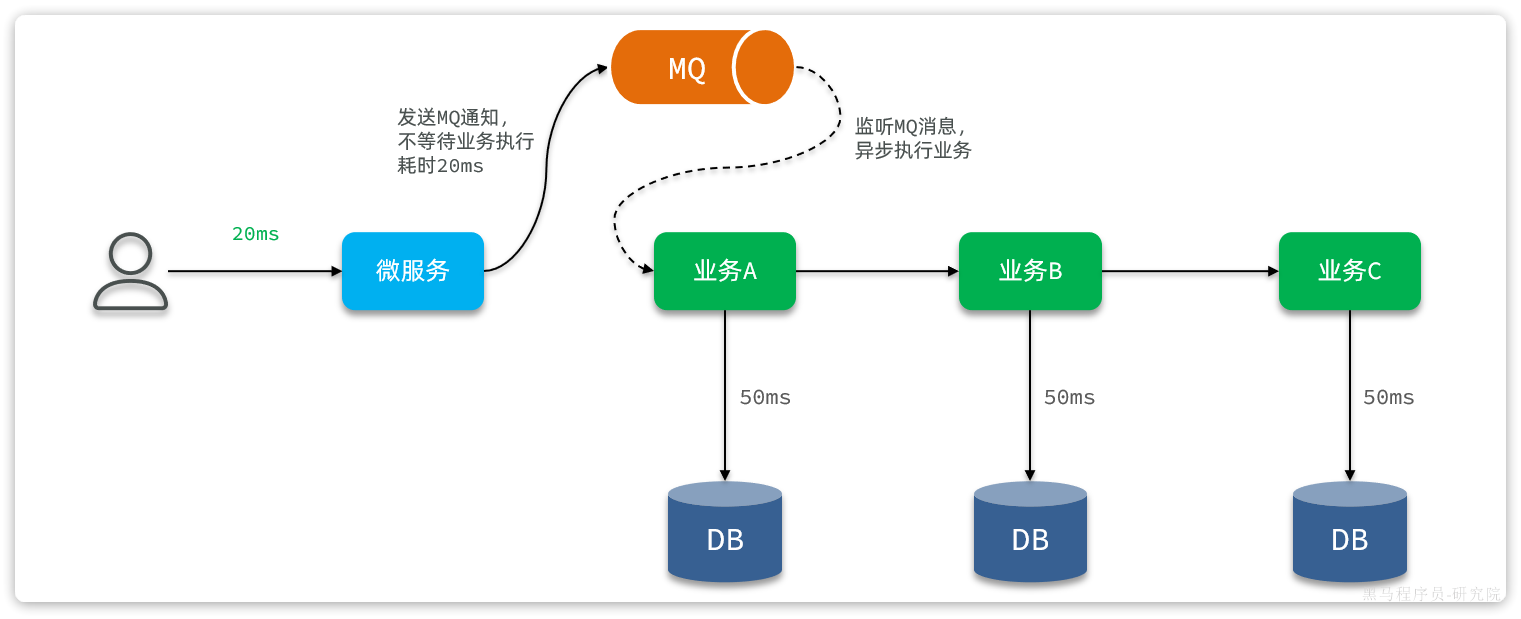 MQ

发送MQ通知，
不等待业务执行
耗时20ms

监听MQ消息，
异步执行业务

20ms

微服务

业务A

业务B

业务C

50ms

50ms

50ms

DB

DB

DB

黑马程序员-研究院